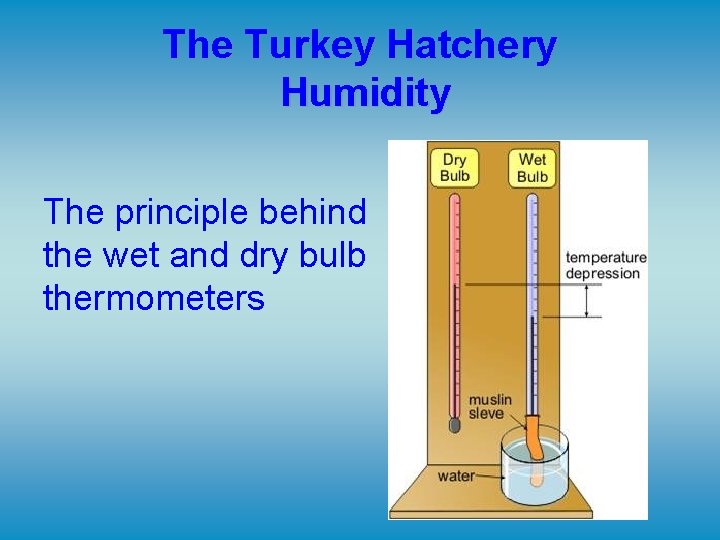 The Turkey Hatchery
Humidity

The principle behind the wet and dry bulb thermometers

Dry Bulb

Wet Bulb

temperature depression

muslin sleve

water